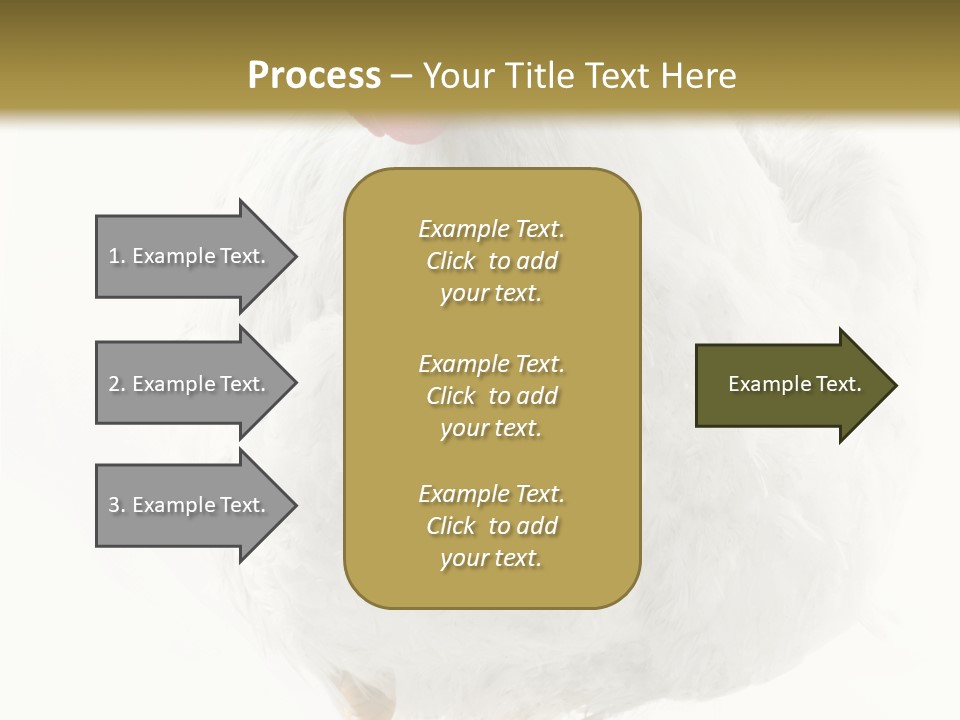 Process – Your Title Text Here

1. Example Text.

2. Example Text.

3. Example Text.

Example Text. Click to add your text.

Example Text. Click to add your text.

Example Text. Click to add your text.

Example Text.